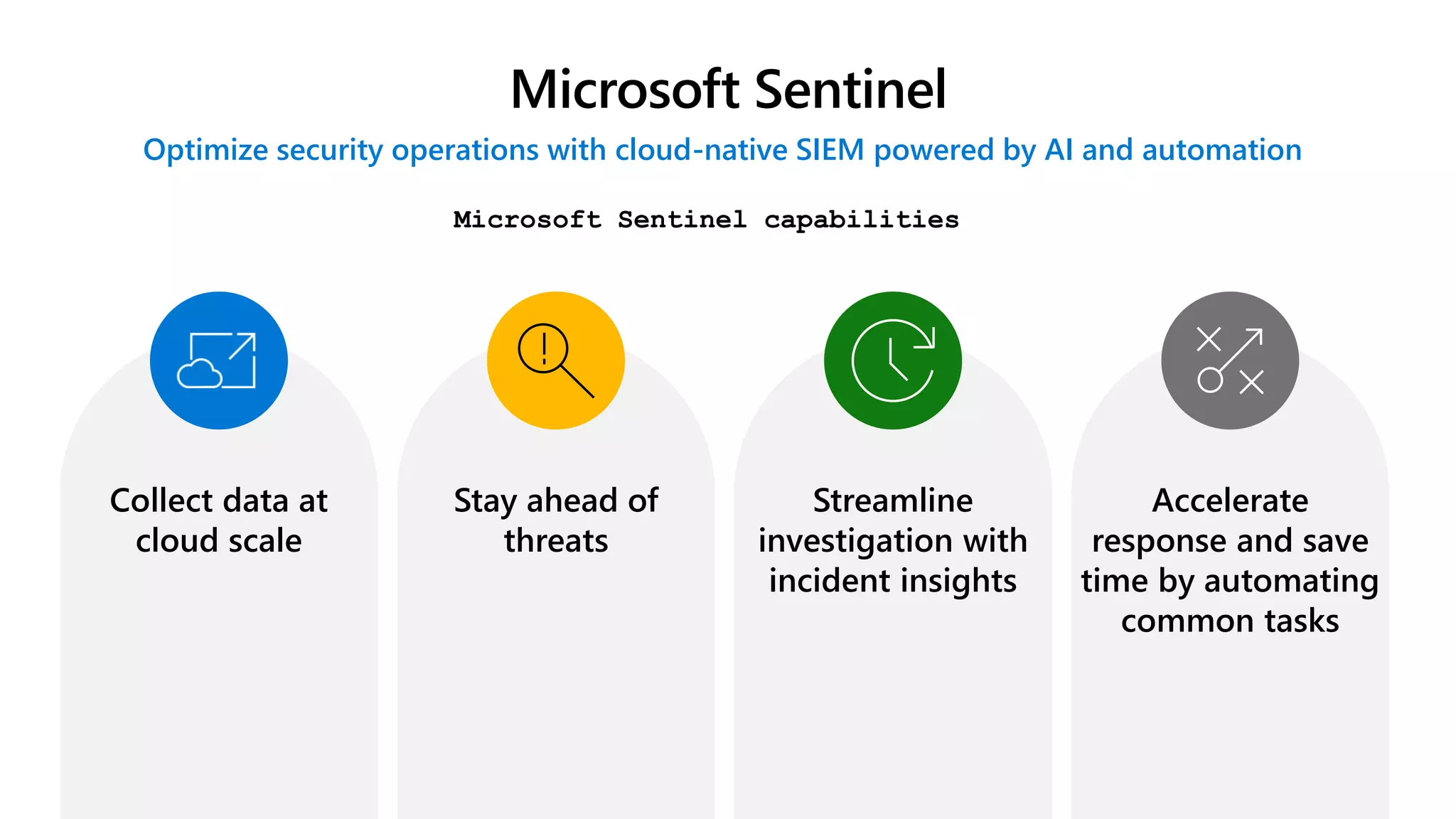 Microsoft Sentinel

Optimize security operations with cloud-native SIEM powered by AI and automation

Microsoft Sentinel capabilities

Collect data at cloud scale

Stay ahead of threats

Streamline investigation with incident insights

Accelerate response and save time by automating common tasks